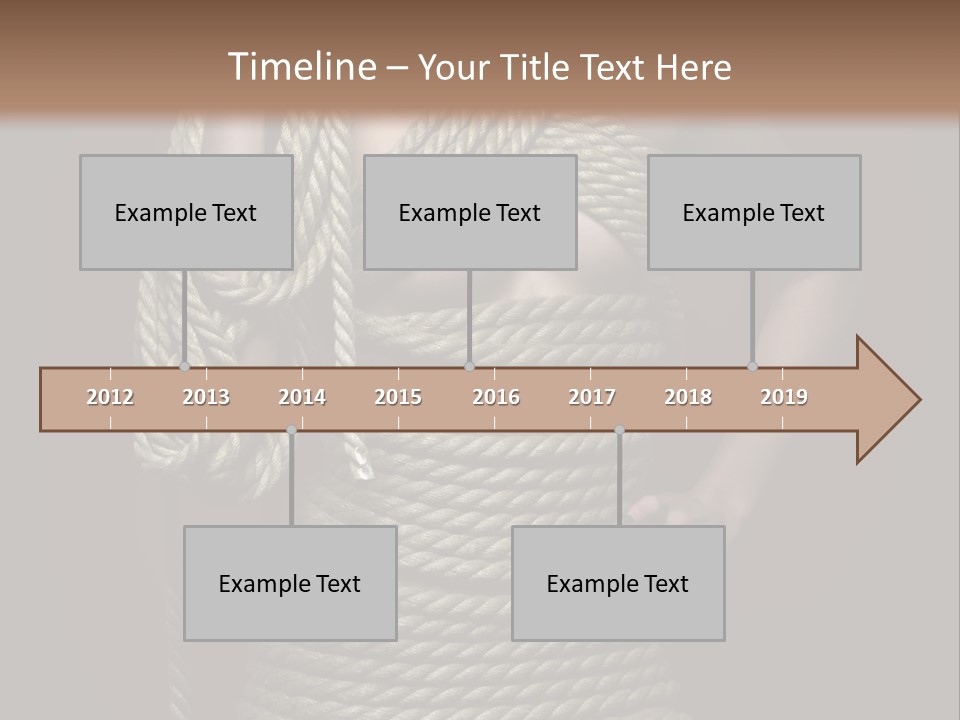 Timeline – Your Title Text Here

Example Text

Example Text

Example Text

2012 2013 2014 2015 2016 2017 2018 2019

Example Text

Example Text